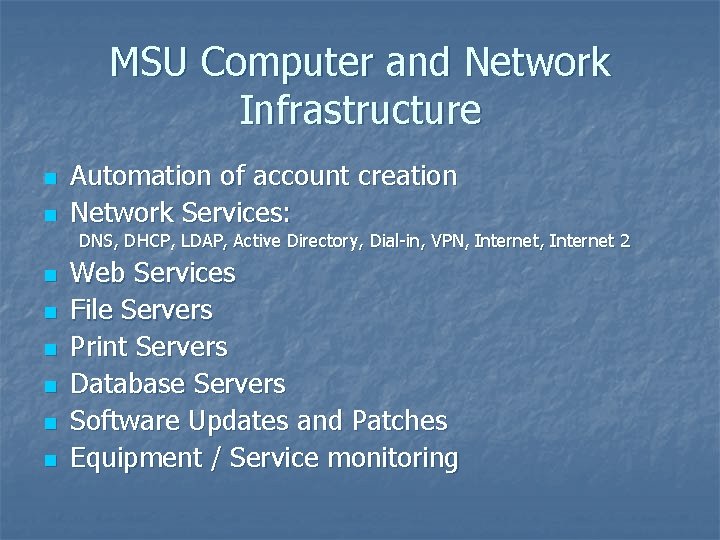 MSU Computer and Network Infrastructure

- Automation of account creation
- Network Services:
  DNS, DHCP, LDAP, Active Directory, Dial-in, VPN, Internet, Internet 2
- Web Services
- File Servers
- Print Servers
- Database Servers
- Software Updates and Patches
- Equipment / Service monitoring